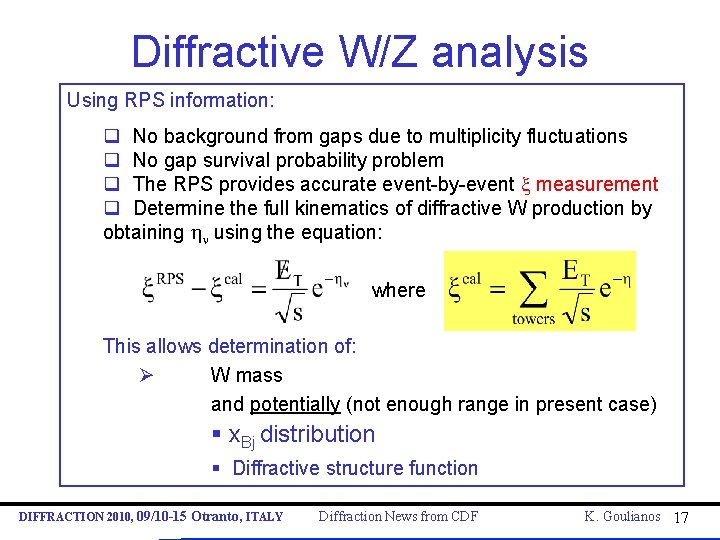 Diffractive W/Z analysis

Using RPS information:

❑ No background from gaps due to multiplicity fluctuations
❑ No gap survival probability problem
❑ The RPS provides accurate event-by-event $\xi$ measurement
❑ Determine the full kinematics of diffractive W production by obtaining $\eta_\nu$ using the equation:

$\xi^{RPS} - \xi^{cal} = \frac{\not{E}_T}{\sqrt{s}} e^{-\eta_\nu}$ where $\xi^{cal} = \sum_{towers} \frac{E_T}{\sqrt{s}} e^{-\eta}$

This allows determination of:

➢ W mass

and potentially (not enough range in present case)

▪ $x_{Bj}$ distribution

▪ Diffractive structure function

DIFFRACTION 2010, 09/10-15 Otranto, ITALY Diffraction News from CDF K. Goulianos 17